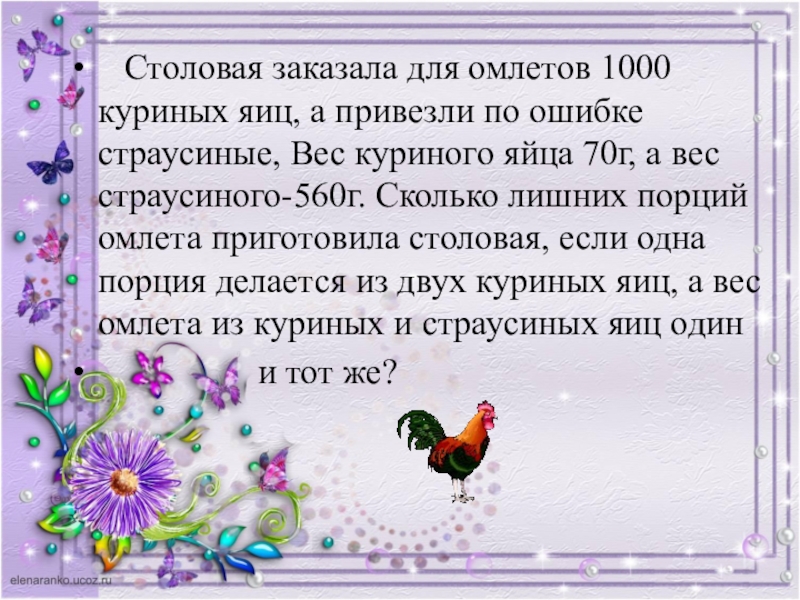 • Столовая заказала для омлетов 1000 куриных яиц, а привезли по ошибке страусиные, Вес куриного яйца 70г, а вес страусиного-560г. Сколько лишних порций омлета приготовила столовая, если одна порция делается из двух куриных яиц, а вес омлета из куриных и страусиных яиц один

• и тот же?

elenaranko.ucoz.ru